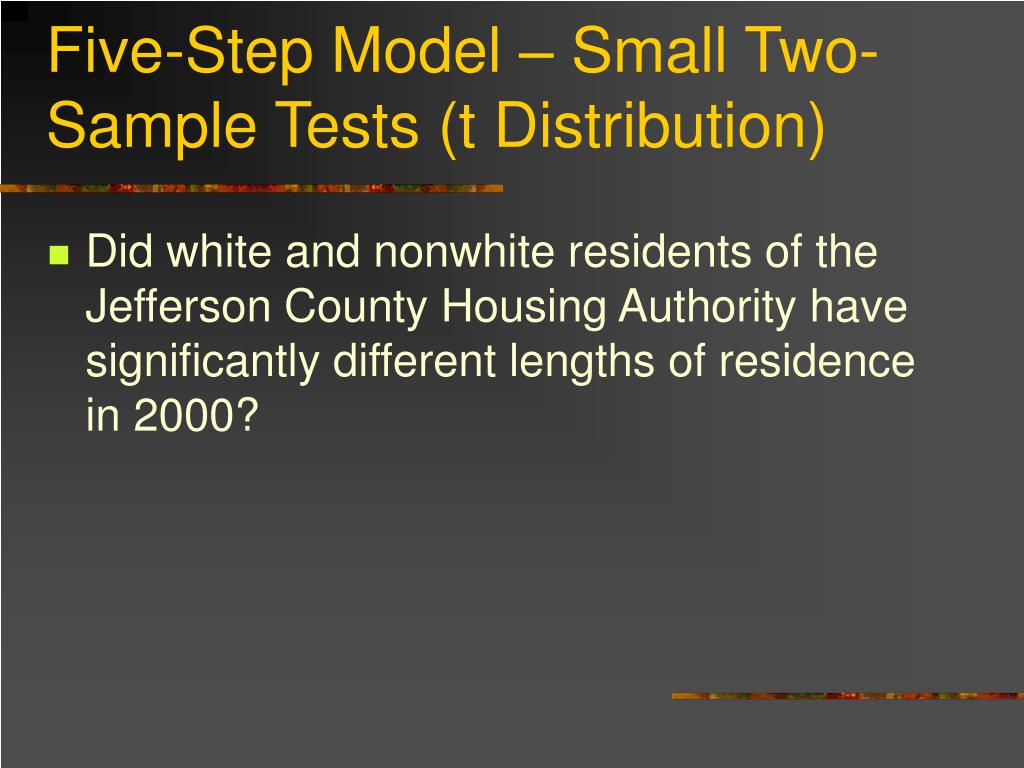 Five-Step Model – Small Two-Sample Tests (t Distribution)

Did white and nonwhite residents of the Jefferson County Housing Authority have significantly different lengths of residence in 2000?